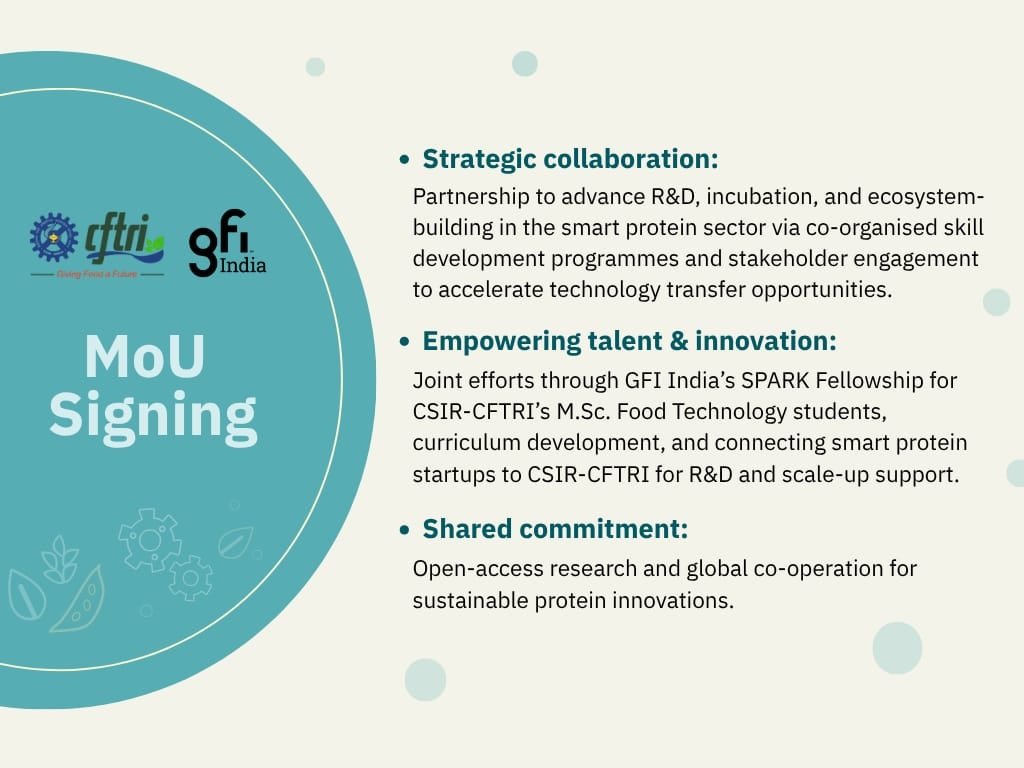 cftri
Giving Food a Future

gfi India

MoU Signing

• Strategic collaboration:
Partnership to advance R&D, incubation, and ecosystem-building in the smart protein sector via co-organised skill development programmes and stakeholder engagement to accelerate technology transfer opportunities.

• Empowering talent & innovation:
Joint efforts through GFI India's SPARK Fellowship for CSIR-CFTRI's M.Sc. Food Technology students, curriculum development, and connecting smart protein startups to CSIR-CFTRI for R&D and scale-up support.

• Shared commitment:
Open-access research and global co-operation for sustainable protein innovations.